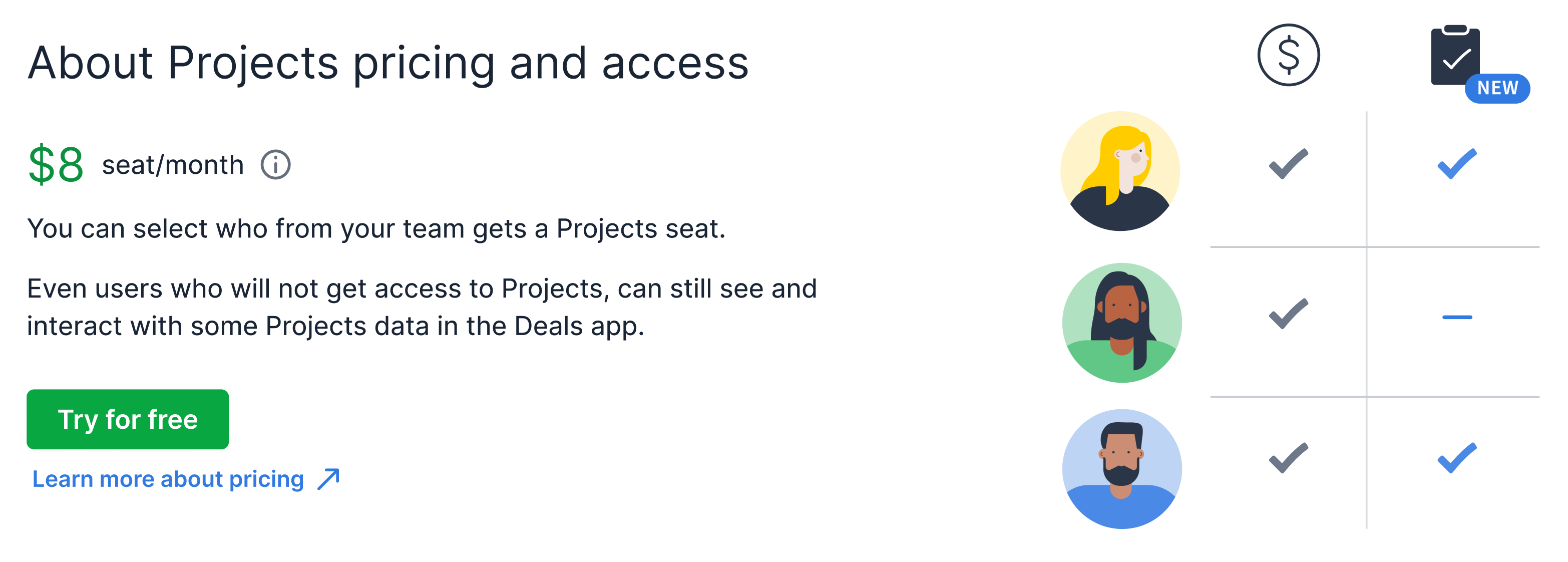 About Projects pricing and access

$8 seat/month

You can select who from your team gets a Projects seat.

Even users who will not get access to Projects, can still see and interact with some Projects data in the Deals app.

Try for free

Learn more about pricing

NEW